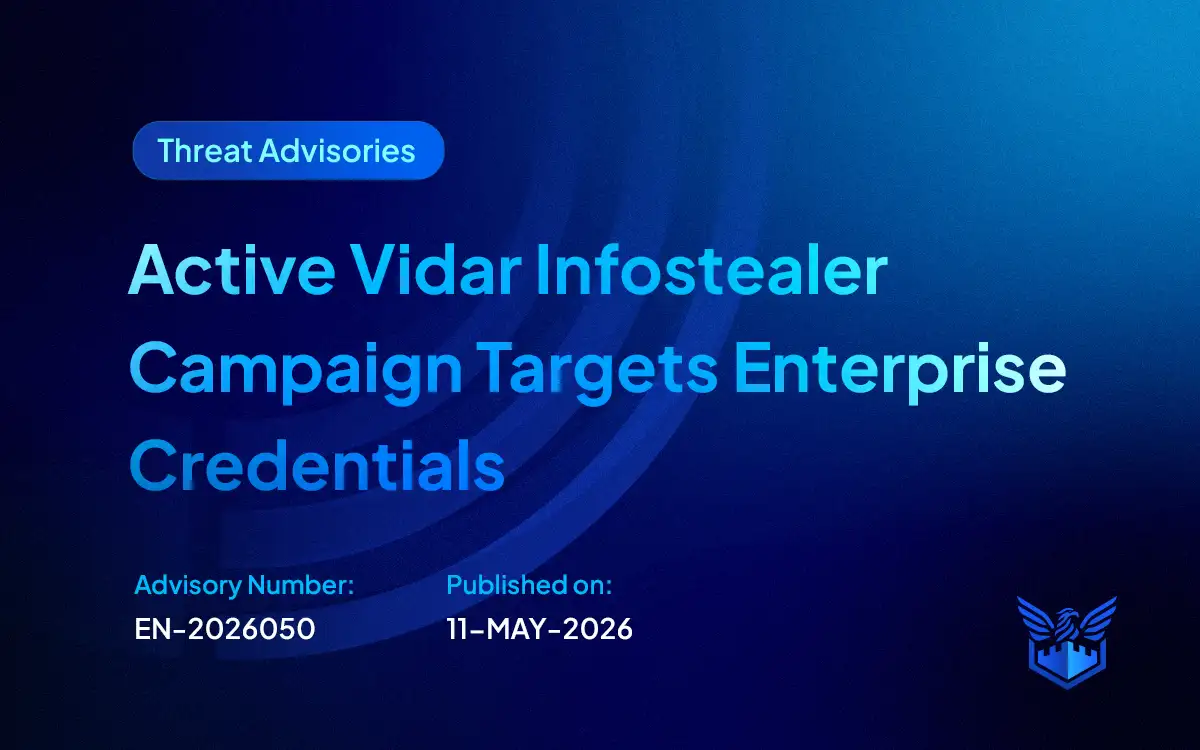 Threat Advisories

Active Vidar Infostealer Campaign Targets Enterprise Credentials

Advisory Number:
EN-2026050

Published on:
11-MAY-2026